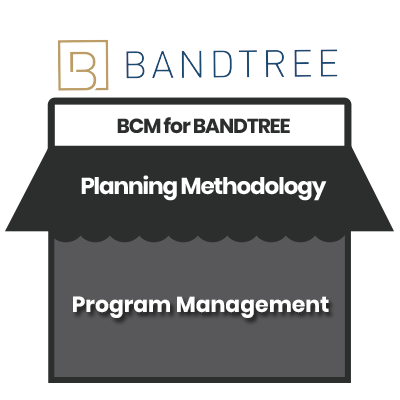 B BANDTREE

BCM for BANDTREE

Planning Methodology

Program Management